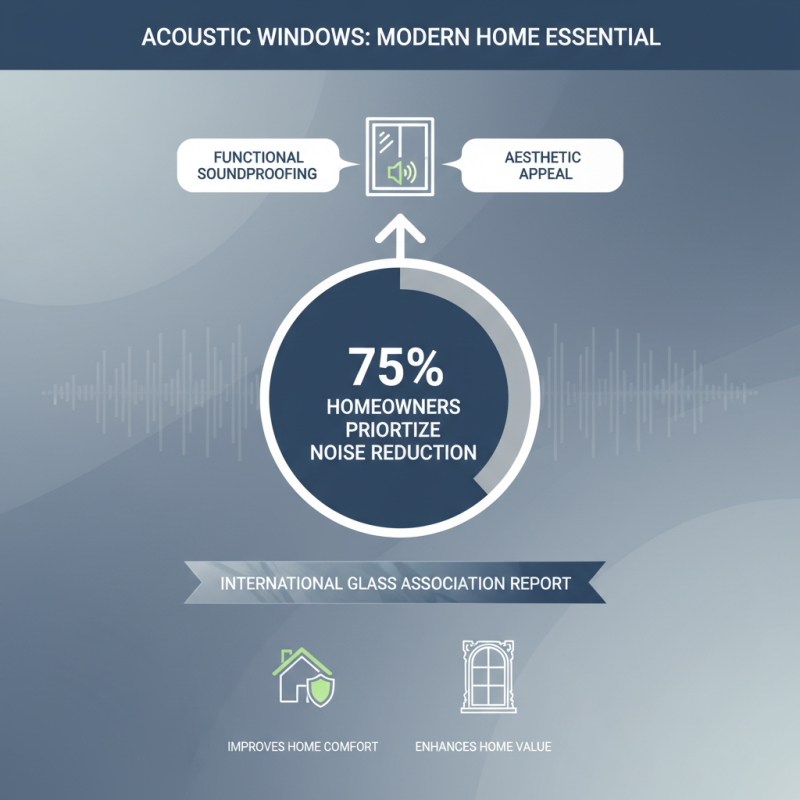 ACOUSTIC WINDOWS: MODERN HOME ESSENTIAL

FUNCTIONAL SOUNDPROOFING

AESTHETIC APPEAL

75%
HOMEOWNERS PRIORTIZE NOISE REDUCTION

INTERNATIONAL GLASS ASSOCIATION REPORT

IMPROVES HOME COMFORT

ENHANCES HOME VALUE